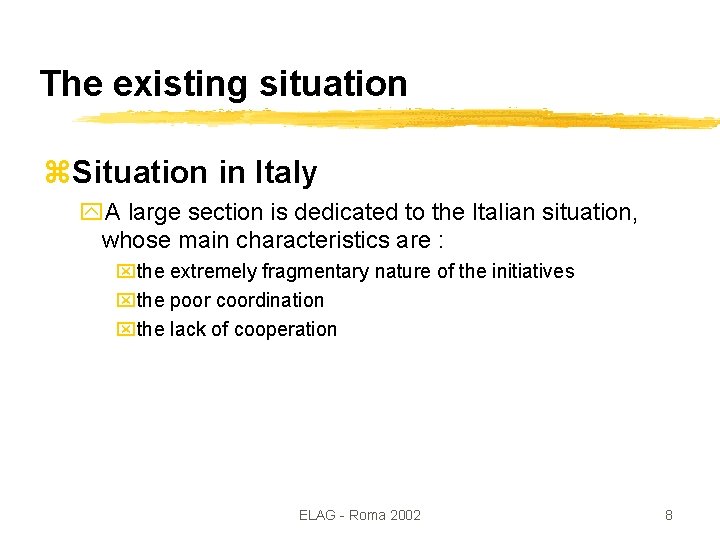 The existing situation

Situation in Italy

A large section is dedicated to the Italian situation, whose main characteristics are :

the extremely fragmentary nature of the initiatives

the poor coordination

the lack of cooperation

ELAG - Roma 2002

8